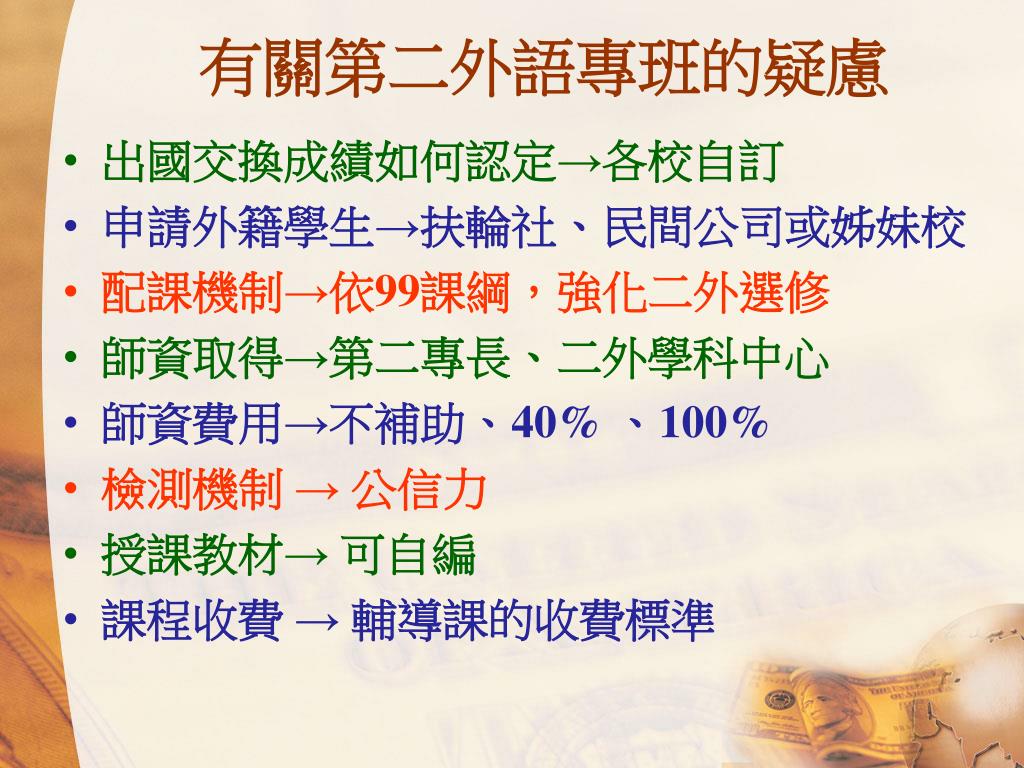 有關第二外語專班的疑慮

• 出國交換成績如何認定→各校自訂
• 申請外籍學生→扶輪社、民間公司或姊妹校
• 配課機制→依99課綱，強化二外選修
• 師資取得→第二專長、二外學科中心
• 師資費用→不補助、40％ 、100％
• 檢測機制 → 公信力
• 授課教材→ 可自編
• 課程收費 → 輔導課的收費標準